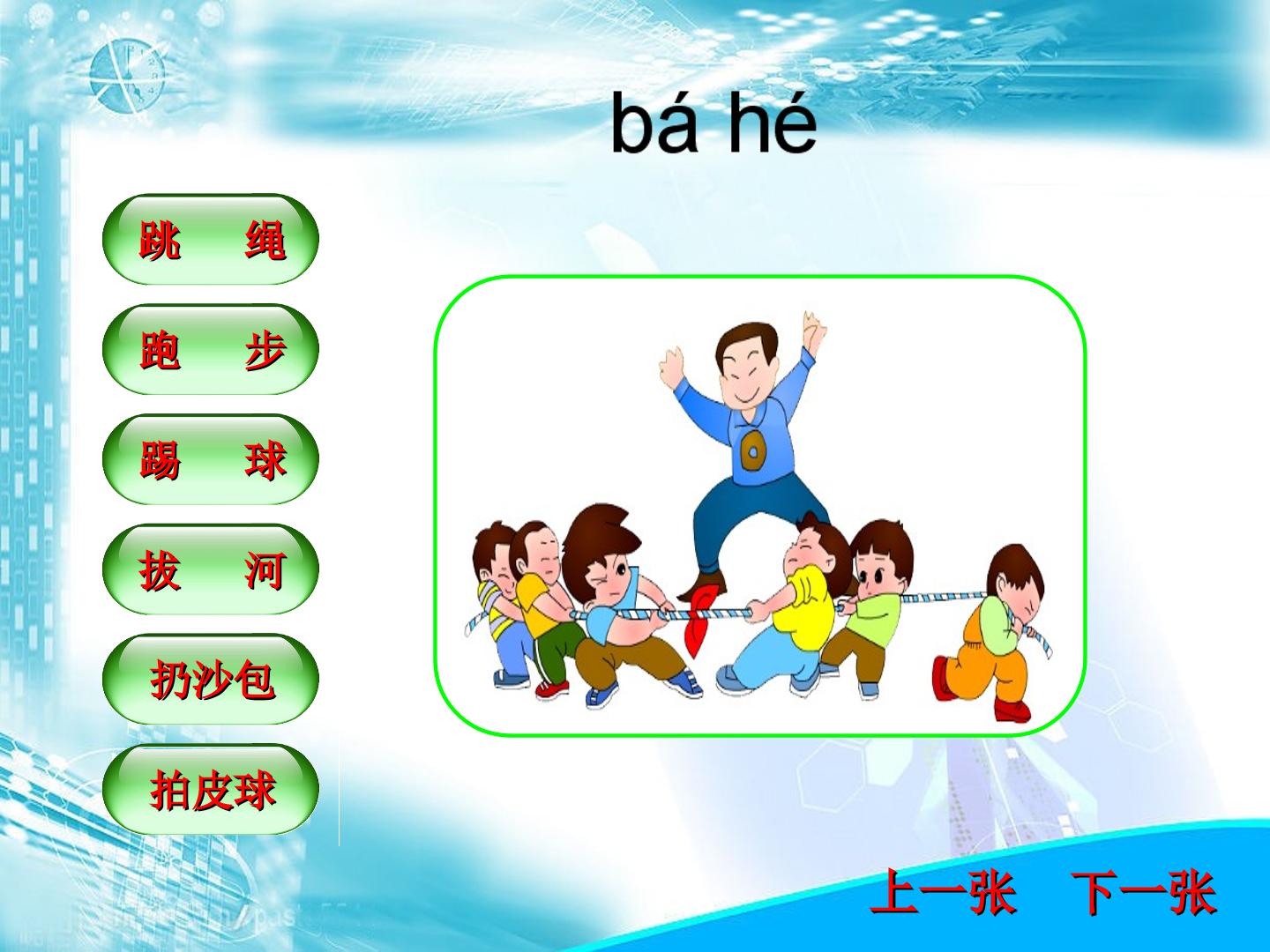 bá hé

跳 绳

跑 步

踢 球

拔 河

扔沙包

拍皮球

上一张 下一张